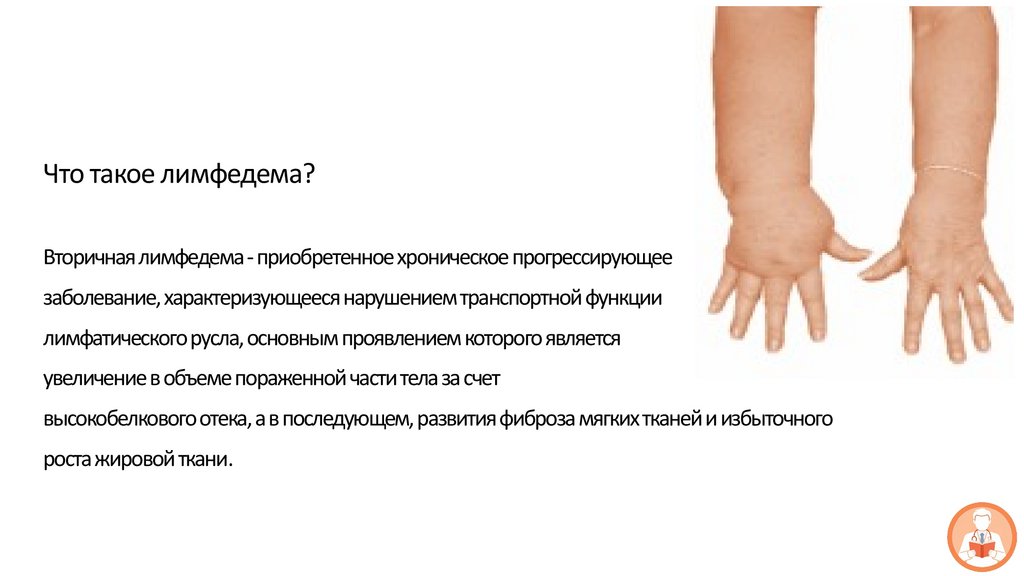 Что такое лимфедема?

Вторичная лимфедема - приобретенное хроническое прогрессирующее заболевание, характеризующееся нарушением транспортной функции лимфатического русла, основным проявлением которого является увеличение в объеме пораженной части тела за счет высокобелкового отека, а в последующем, развития фиброза мягких тканей и избыточного роста жировой ткани.